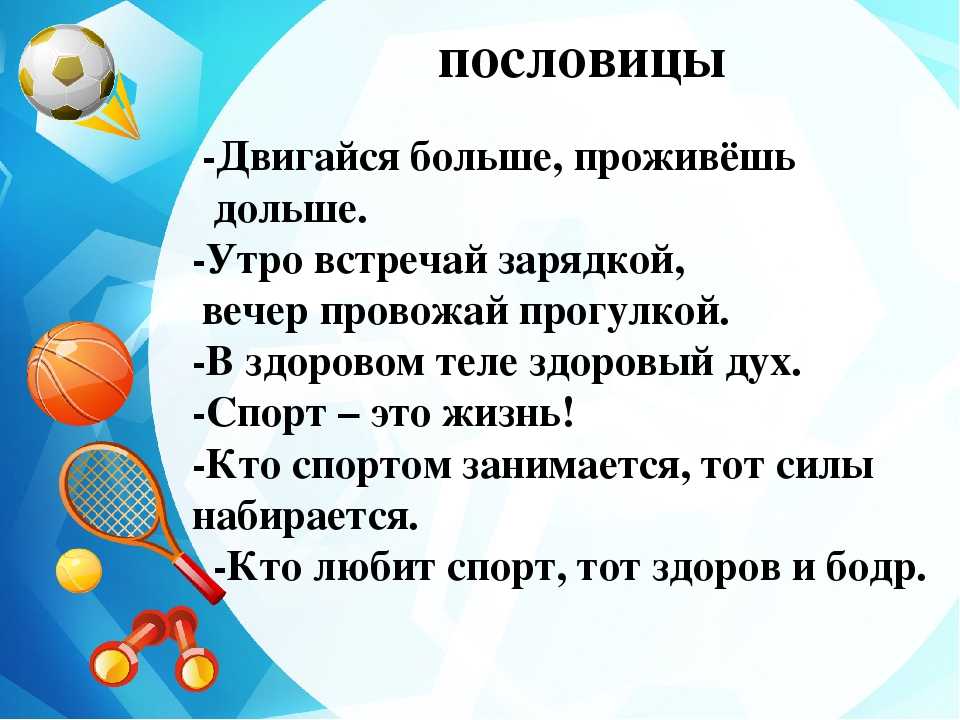 пословицы

-Двигайся больше, проживёшь дольше.
-Утро встречай зарядкой, вечер провожай прогулкой.
-В здоровом теле здоровый дух.
-Спорт – это жизнь!
-Кто спортом занимается, тот силы набирается.
-Кто любит спорт, тот здоров и бодр.